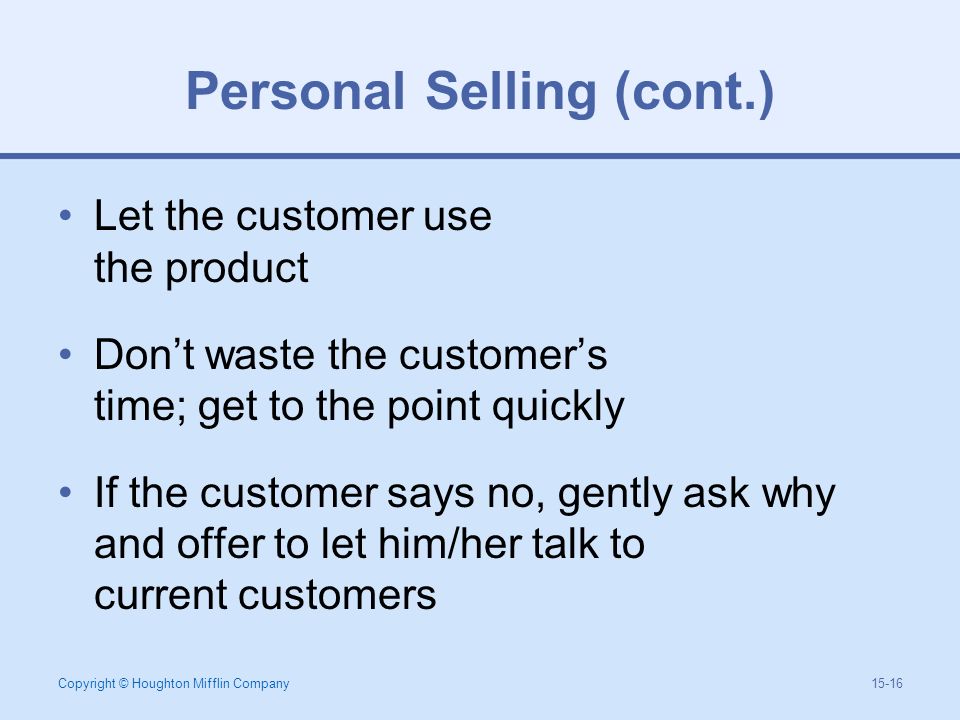 Personal Selling (cont.)

• Let the customer use the product

• Don’t waste the customer’s time; get to the point quickly

• If the customer says no, gently ask why and offer to let him/her talk to current customers

Copyright © Houghton Mifflin Company

15-16